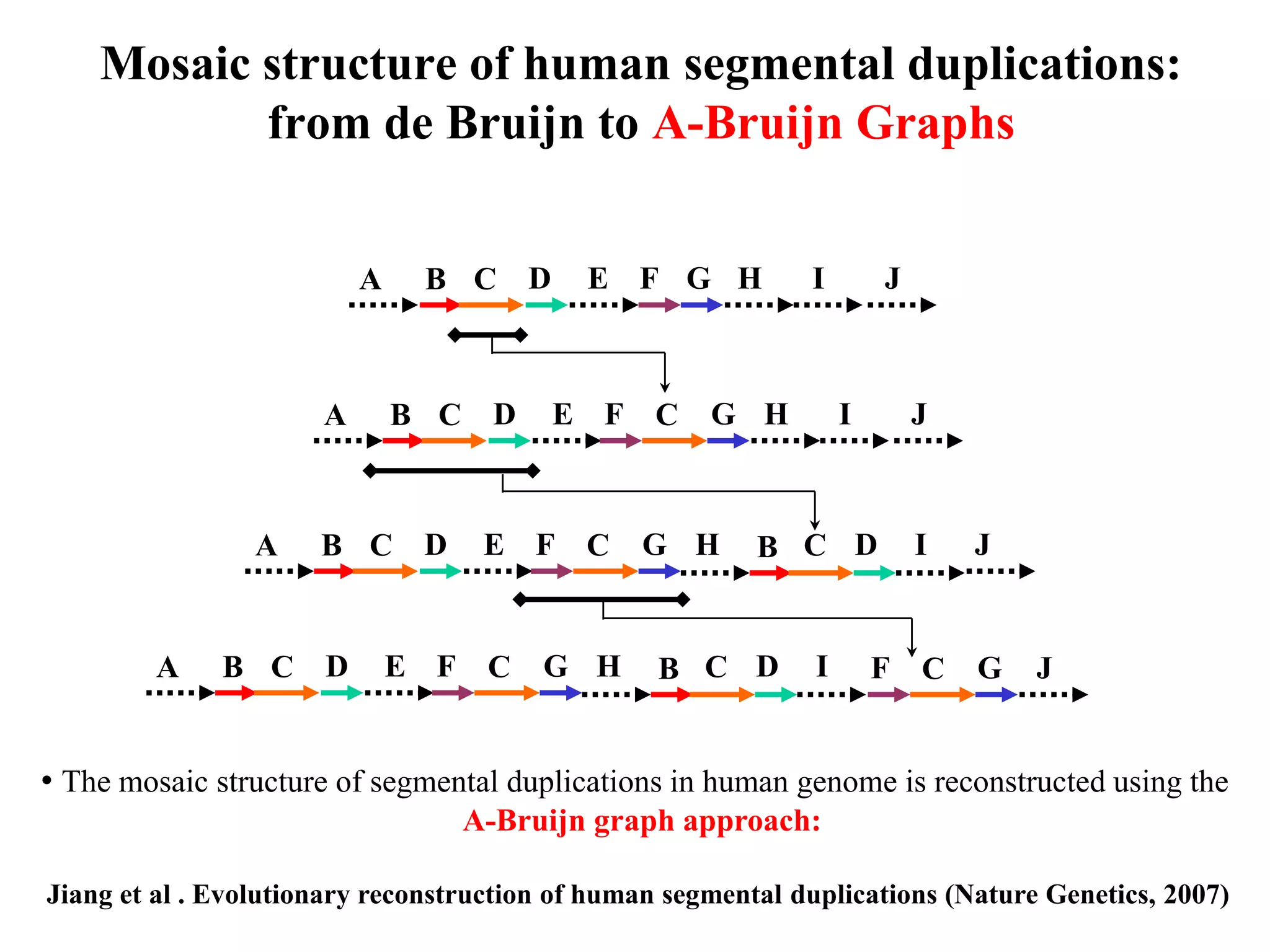 Mosaic structure of human segmental duplications: from de Bruijn to A-Bruijn Graphs

A B C D E F G H I J

A B C D E F C G H I J

A B C D E F C G H B C D I J

A B C D E F C G H B C D I F C G J

• The mosaic structure of segmental duplications in human genome is reconstructed using the A-Bruijn graph approach:

Jiang et al . Evolutionary reconstruction of human segmental duplications (Nature Genetics, 2007)